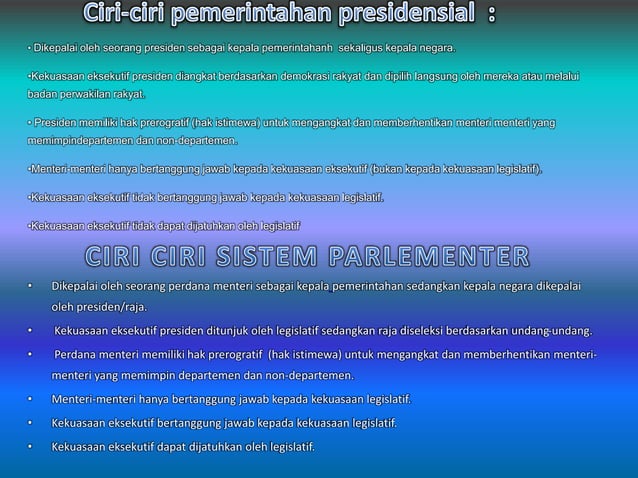 Ciri-ciri pemerintahan presidensial :

• Dikepalai oleh seorang presiden sebagai kepala pemerintahanh sekaligus kepala negara.

•Kekuasaan eksekutif presiden diangkat berdasarkan demokrasi rakyat dan dipilih langsung oleh mereka atau melalui badan perwakilan rakyat.

• Presiden memiliki hak prerogratif (hak istimewa) untuk mengangkat dan memberhentikan menteri menteri yang memimpindepartemen dan non-departemen.

•Menteri-menteri hanya bertanggung jawab kepada kekuasaan eksekutif (bukan kepada kekuasaan legislatif).

•Kekuasaan eksekutif tidak bertanggung jawab kepada kekuasaan legislatif.

•Kekuasaan eksekutif tidak dapat dijatuhkan oleh legislatif

CIRI CIRI SISTEM PARLEMENTER

• Dikepalai oleh seorang perdana menteri sebagai kepala pemerintahan sedangkan kepala negara dikepalai oleh presiden/raja.

• Kekuasaan eksekutif presiden ditunjuk oleh legislatif sedangkan raja diseleksi berdasarkan undang-undang.

• Perdana menteri memiliki hak prerogratif (hak istimewa) untuk mengangkat dan memberhentikan menteri-menteri yang memimpin departemen dan non-departemen.

• Menteri-menteri hanya bertanggung jawab kepada kekuasaan legislatif.

• Kekuasaan eksekutif bertanggung jawab kepada kekuasaan legislatif.

• Kekuasaan eksekutif dapat dijatuhkan oleh legislatif.